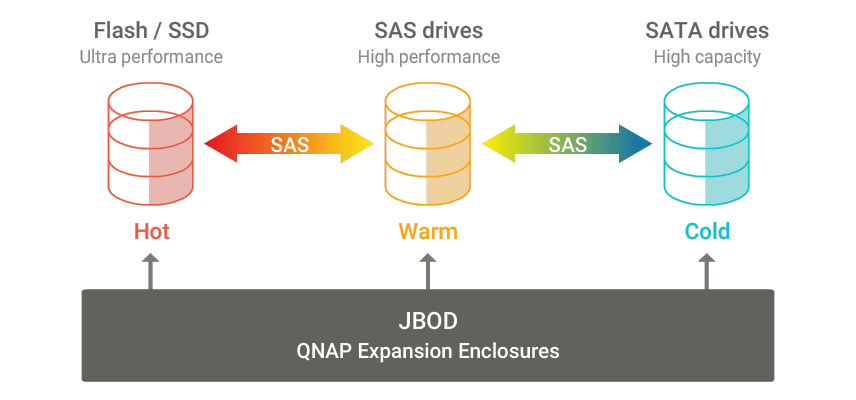 Flash / SSD
Ultra performance

SAS drives
High performance

SATA drives
High capacity

SAS

SAS

Hot

Warm

Cold

JBOD
QNAP Expansion Enclosures